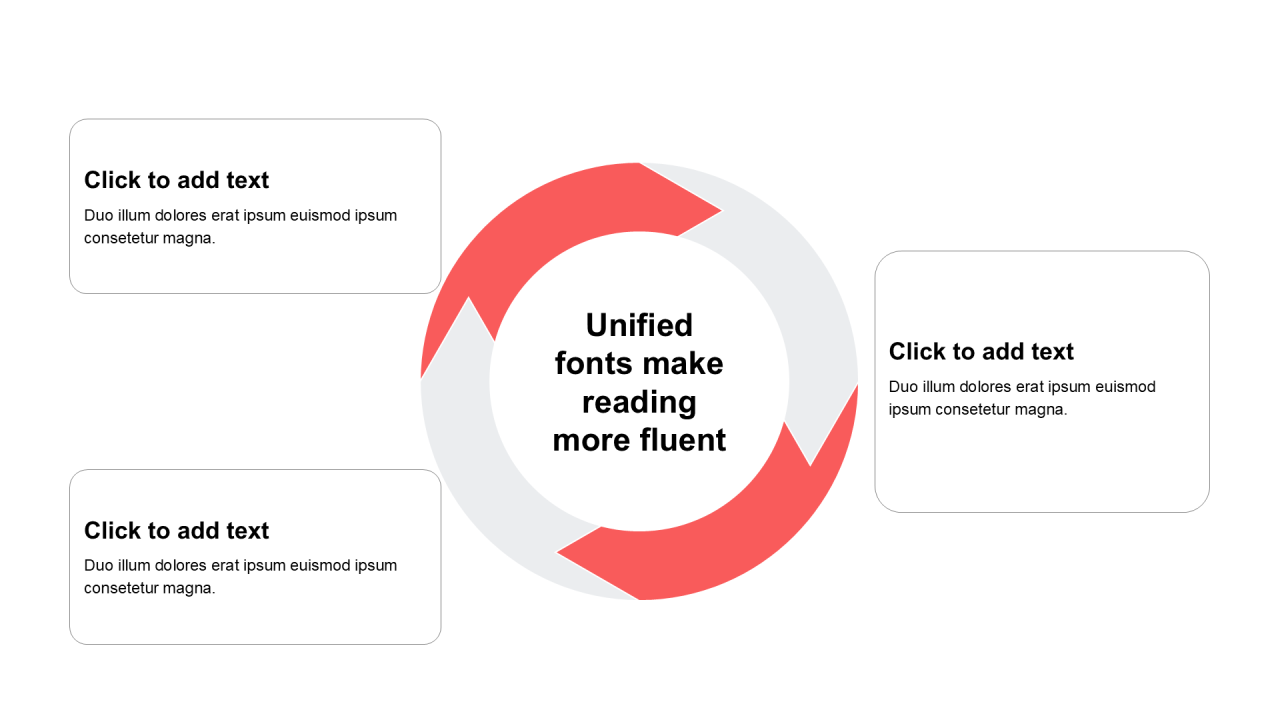 Click to add text
Duo illum dolores erat ipsum euismod ipsum consetetur magna.

Unified fonts make reading more fluent

Click to add text
Duo illum dolores erat ipsum euismod ipsum consetetur magna.

Click to add text
Duo illum dolores erat ipsum euismod ipsum consetetur magna.